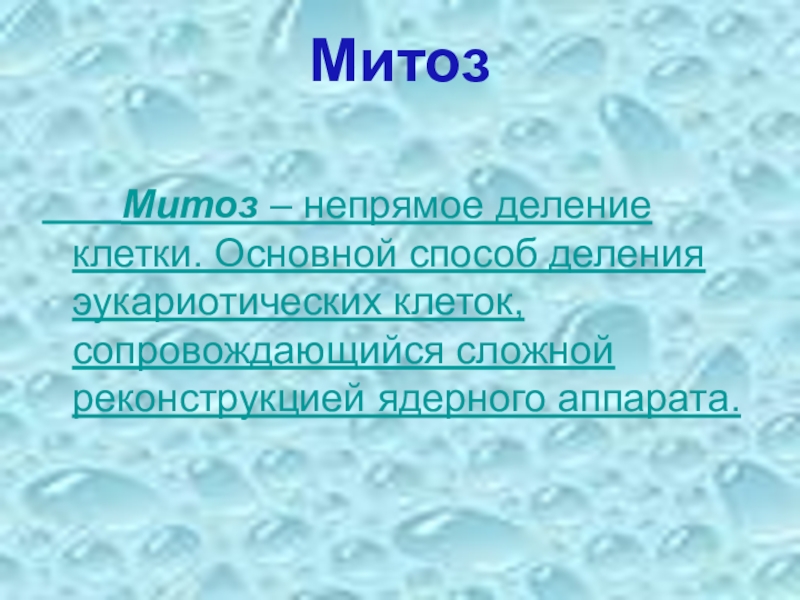 Митоз

Митоз – непрямое деление клетки. Основной способ деления эукариотических клеток, сопровождающийся сложной реконструкцией ядерного аппарата.